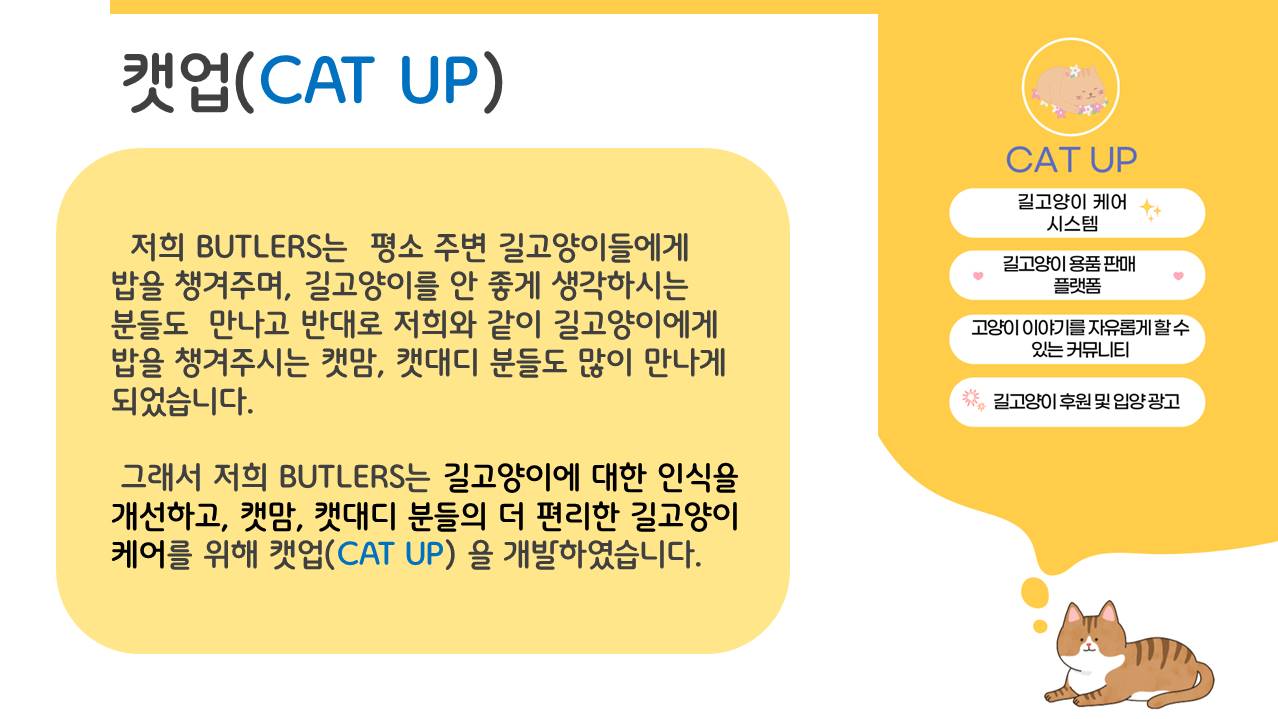 캣업(CAT UP)

저희 BUTLERS는 평소 주변 길고양이들에게 밥을 챙겨주며, 길고양이를 안 좋게 생각하시는 분들도 만나고 반대로 저희와 같이 길고양이에게 밥을 챙겨주시는 캣맘, 캣대디 분들도 많이 만나게 되었습니다.

그래서 저희 BUTLERS는 길고양이에 대한 인식을 개선하고, 캣맘, 캣대디 분들의 더 편리한 길고양이 케어를 위해 캣업(CAT UP) 을 개발하였습니다.

CAT UP

길고양이 케어 시스템

길고양이 용품 판매 플랫폼

고양이 이야기를 자유롭게 할 수 있는 커뮤니티

길고양이 후원 및 입양 광고